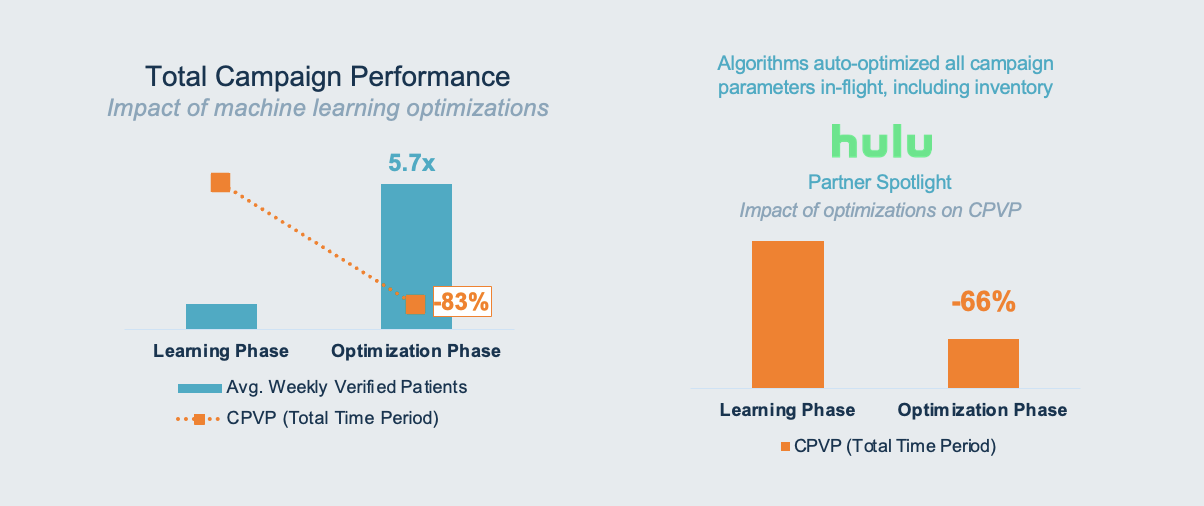 Total Campaign Performance
Impact of machine learning optimizations

5.7x

-83%

Learning Phase
Optimization Phase

Avg. Weekly Verified Patients
CPVP (Total Time Period)

Algorithms auto-optimized all campaign parameters in-flight, including inventory

hulu

Partner Spotlight
Impact of optimizations on CPVP

-66%

Learning Phase
Optimization Phase

CPVP (Total Time Period)